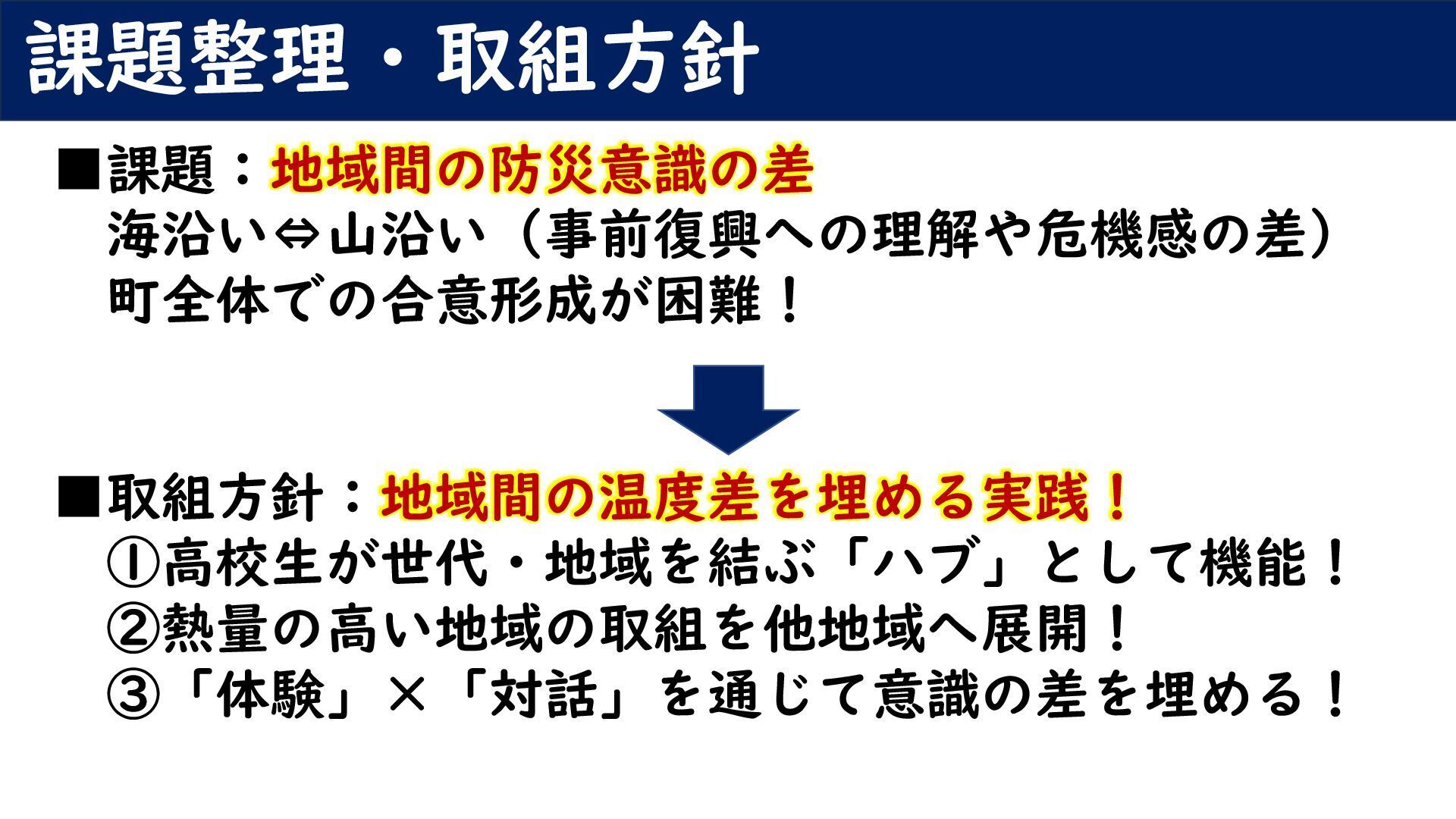 課題整理・取組方針

■課題：地域間の防災意識の差
海沿い⇔山沿い（事前復興への理解や危機感の差）
町全体での合意形成が困難！

■取組方針：地域間の温度差を埋める実践！
①高校生が世代・地域を結ぶ「ハブ」として機能！
②熱量の高い地域の取組を他地域へ展開！
③「体験」×「対話」を通じて意識の差を埋める！